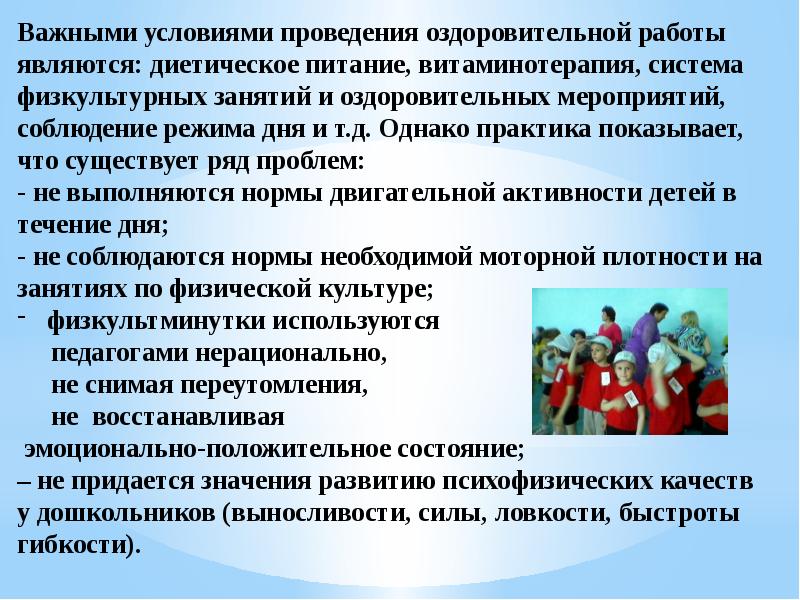 Важными условиями проведения оздоровительной работы являются: диетическое питание, витаминотерапия, система физкультурных занятий и оздоровительных мероприятий, соблюдение режима дня и т.д. Однако практика показывает, что существует ряд проблем:
- не выполняются нормы двигательной активности детей в течение дня;
- не соблюдаются нормы необходимой моторной плотности на занятиях по физической культуре;
- физкультминутки используются педагогами нерационально, не снимая переутомления, не восстанавливая эмоционально-положительное состояние;
– не придается значения развитию психофизических качеств у дошкольников (выносливости, силы, ловкости, быстроты гибкости).